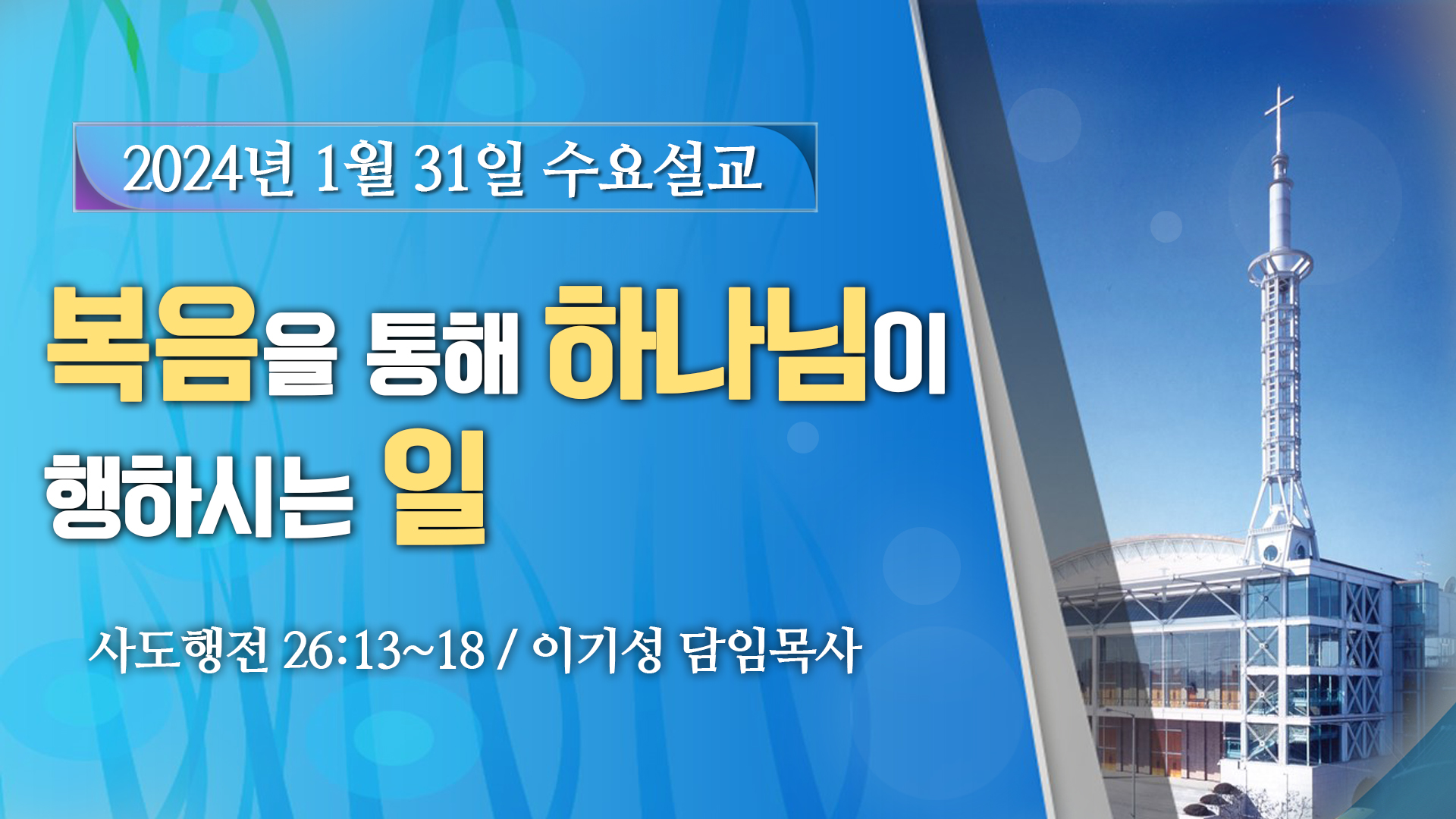 2024년 1월 31일 수요설교

복음을 통해 하나님이 행하시는 일

사도행전 26:13~18 / 이기성 담임목사